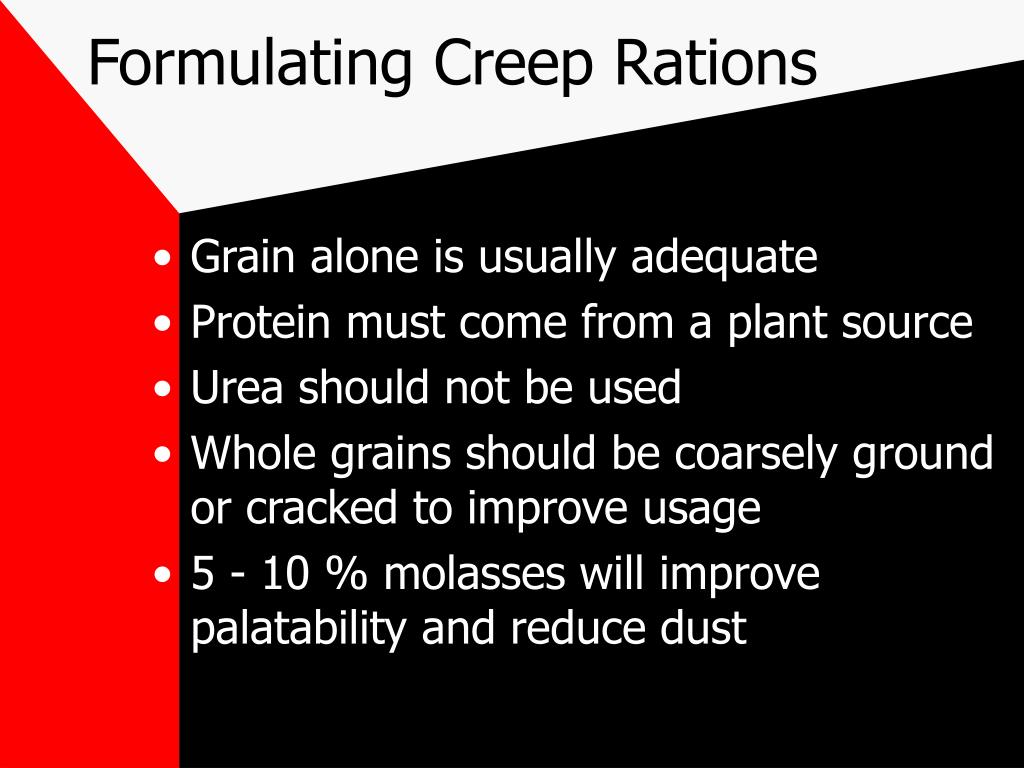 Formulating Creep Rations

• Grain alone is usually adequate
• Protein must come from a plant source
• Urea should not be used
• Whole grains should be coarsely ground or cracked to improve usage
• 5 - 10 % molasses will improve palatability and reduce dust